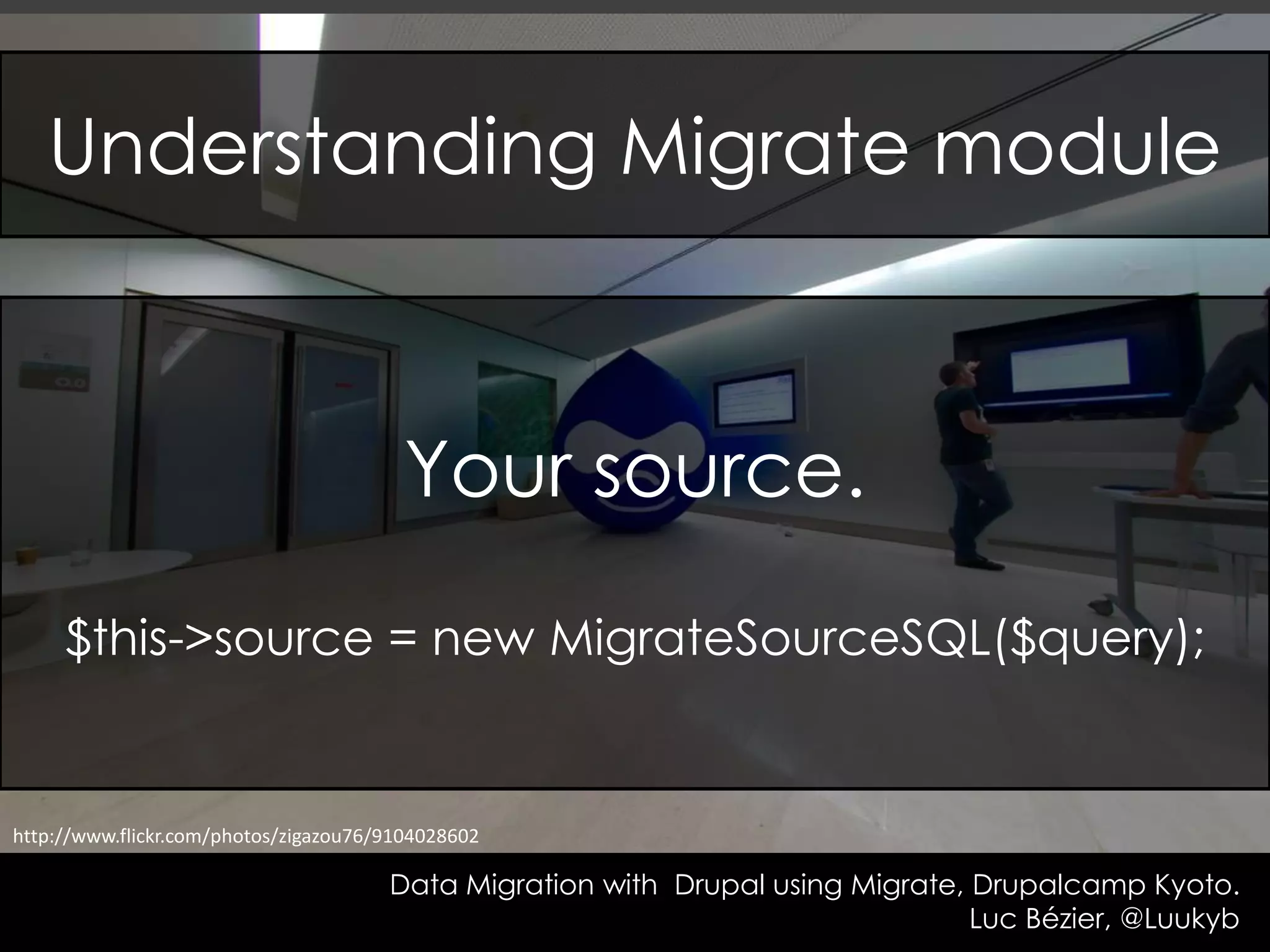 Understanding Migrate module

Your source.

$this->source = new MigrateSourceSQL($query);

http://www.flickr.com/photos/zigazou76/9104028602

Data Migration with Drupal using Migrate, Drupalcamp Kyoto.
Luc Bézier, @Luukyb